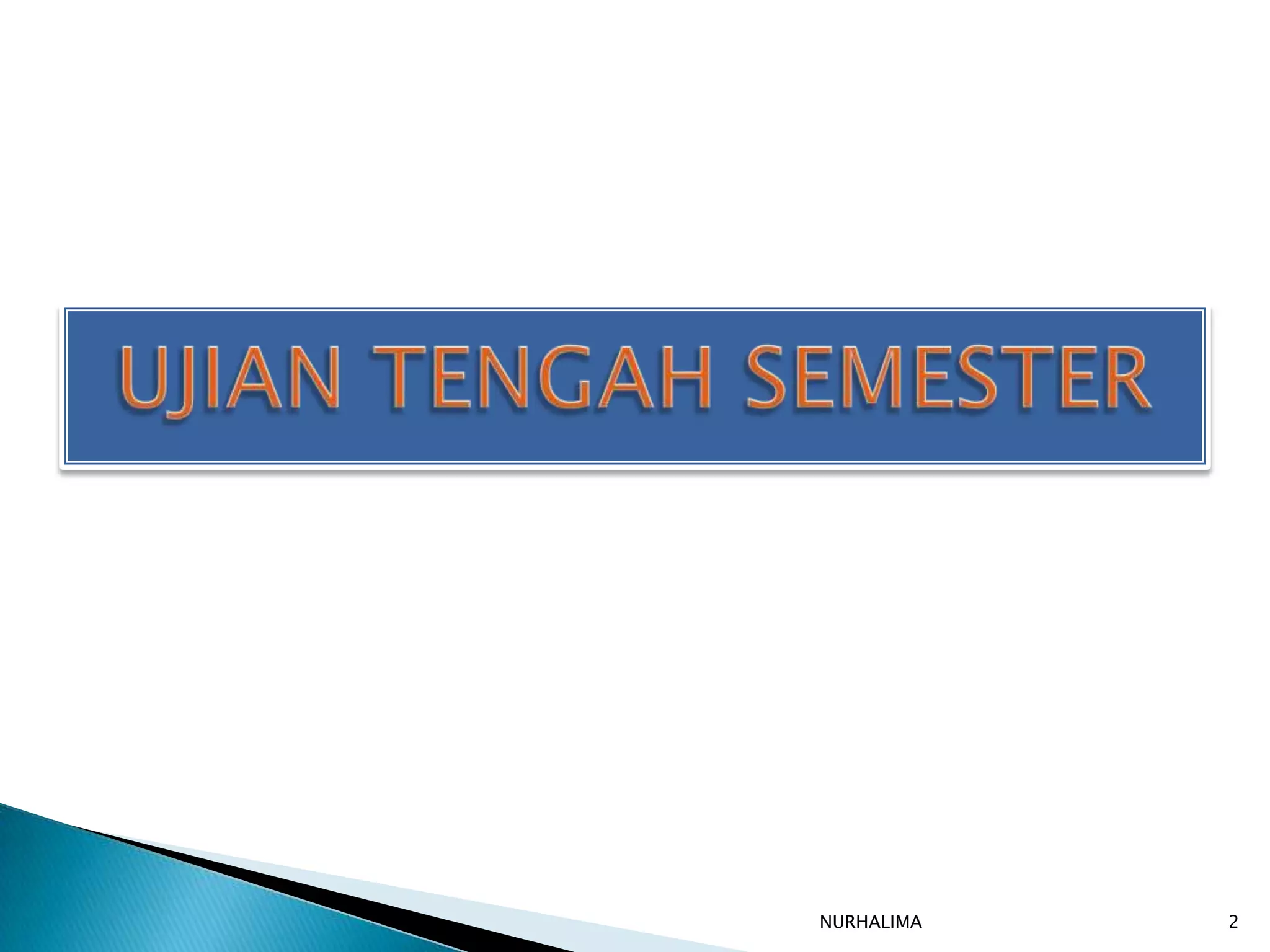 UJIAN TENGAH SEMESTER

NURHALIMA

2